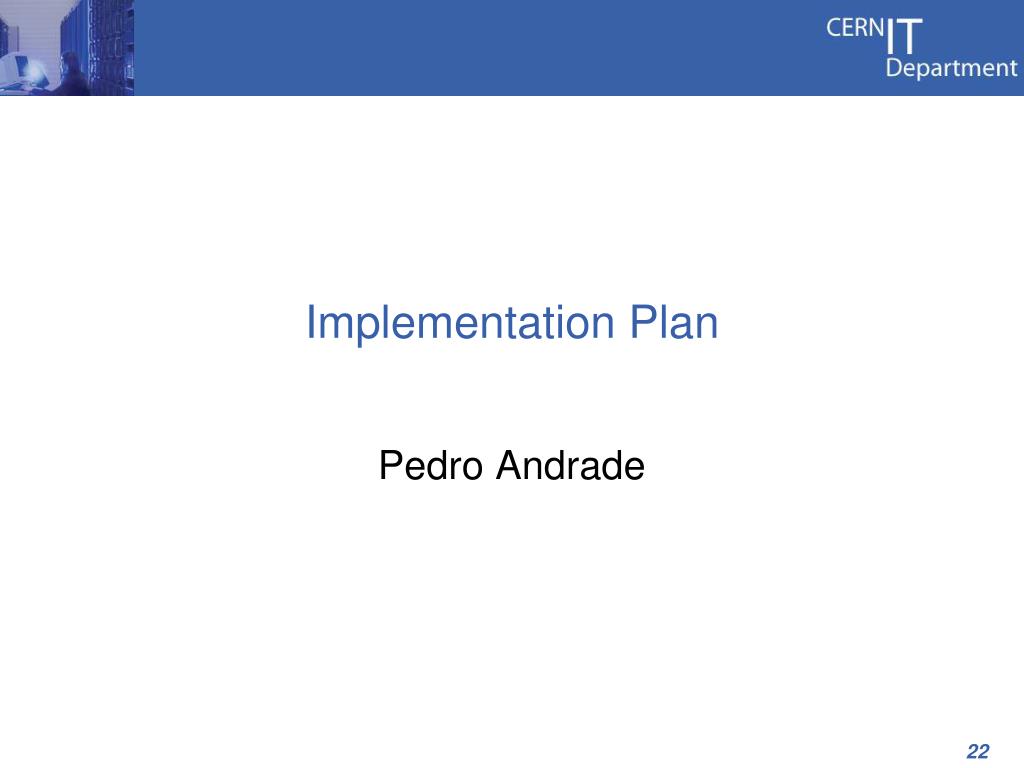 CERN IT Department

Implementation Plan

Pedro Andrade

22